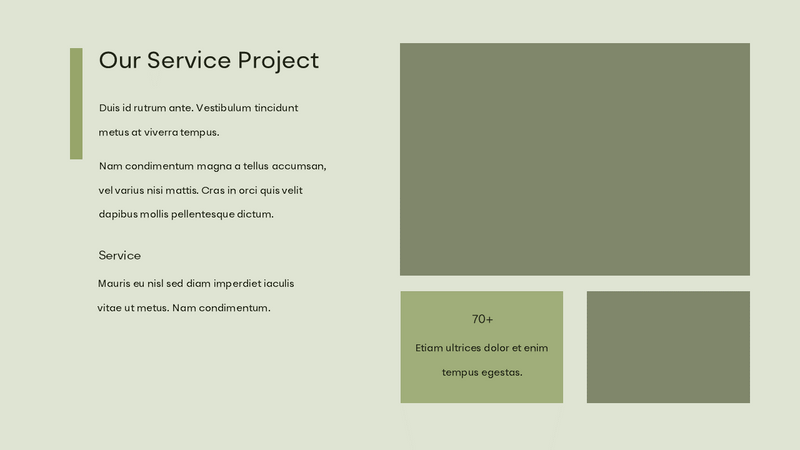 Our Service Project

Duis id rutrum ante. Vestibulum tincidunt metus at viverra tempus.

Nam condimentum magna a tellus accumsan, vel varius nisi mattis. Cras in orci quis velit dapibus mollis pellentesque dictum.

Service

Mauris eu nisl sed diam imperdiet iaculis vitae ut metus. Nam condimentum.

70+

Etiam ultrices dolor et enim tempus egestas.